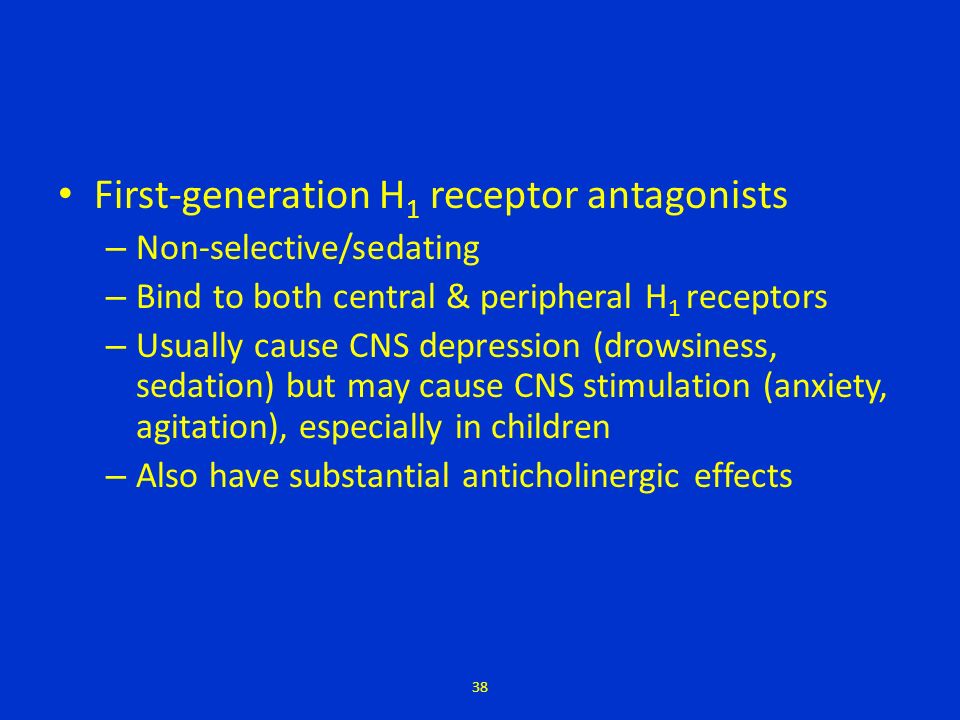 • First-generation $H_1$ receptor antagonists
– Non-selective/sedating
– Bind to both central & peripheral $H_1$ receptors
– Usually cause CNS depression (drowsiness, sedation) but may cause CNS stimulation (anxiety, agitation), especially in children
– Also have substantial anticholinergic effects

38